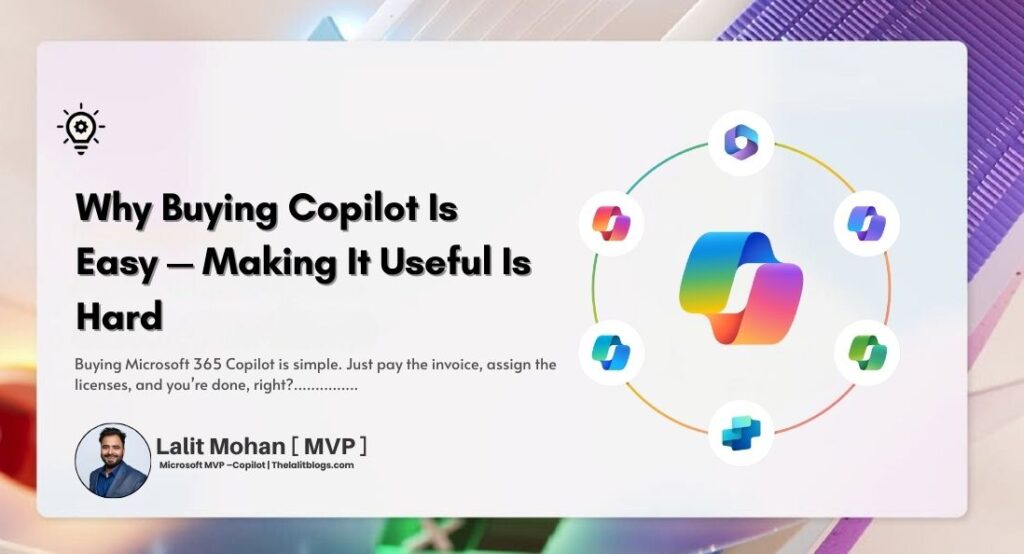 Why Buying Copilot Is Easy — Making It Useful Is Hard

Buying Microsoft 365 Copilot is simple. Just pay the invoice, assign the licenses, and you're done, right?...............

Lalit Mohan [ MVP ]
Microsoft MVP –Copilot | Thelalitblogs.com